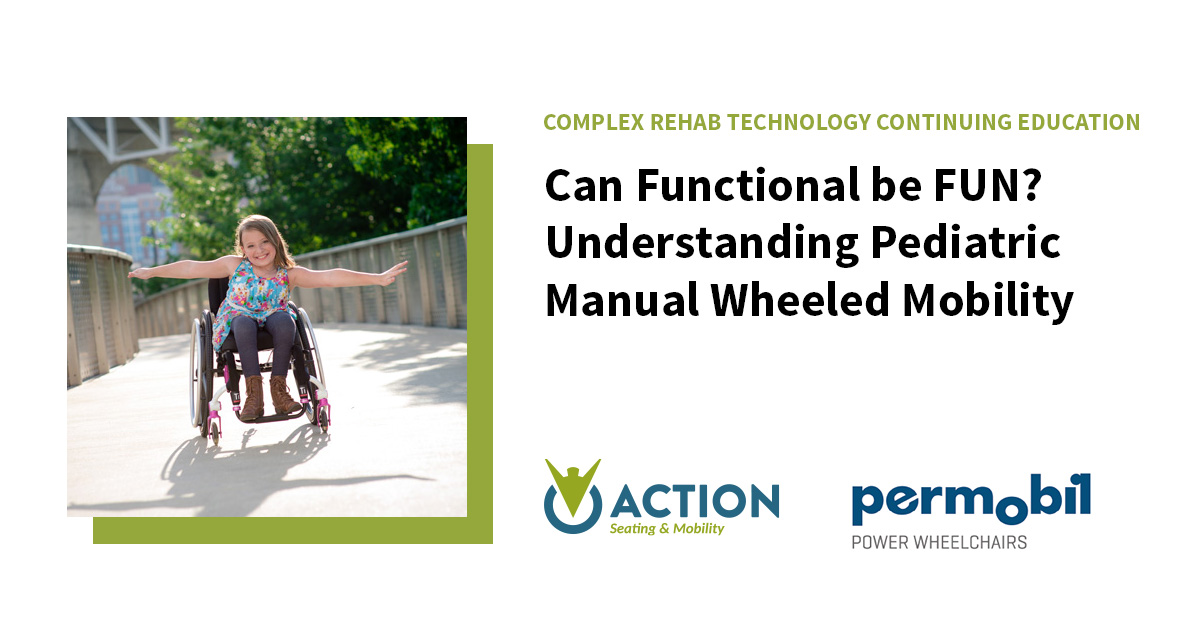 COMPLEX REHAB TECHNOLOGY CONTINUING EDUCATION

Can Functional be FUN? Understanding Pediatric Manual Wheeled Mobility

ACTION
Seating & Mobility

permobil
POWER WHEELCHAIRS